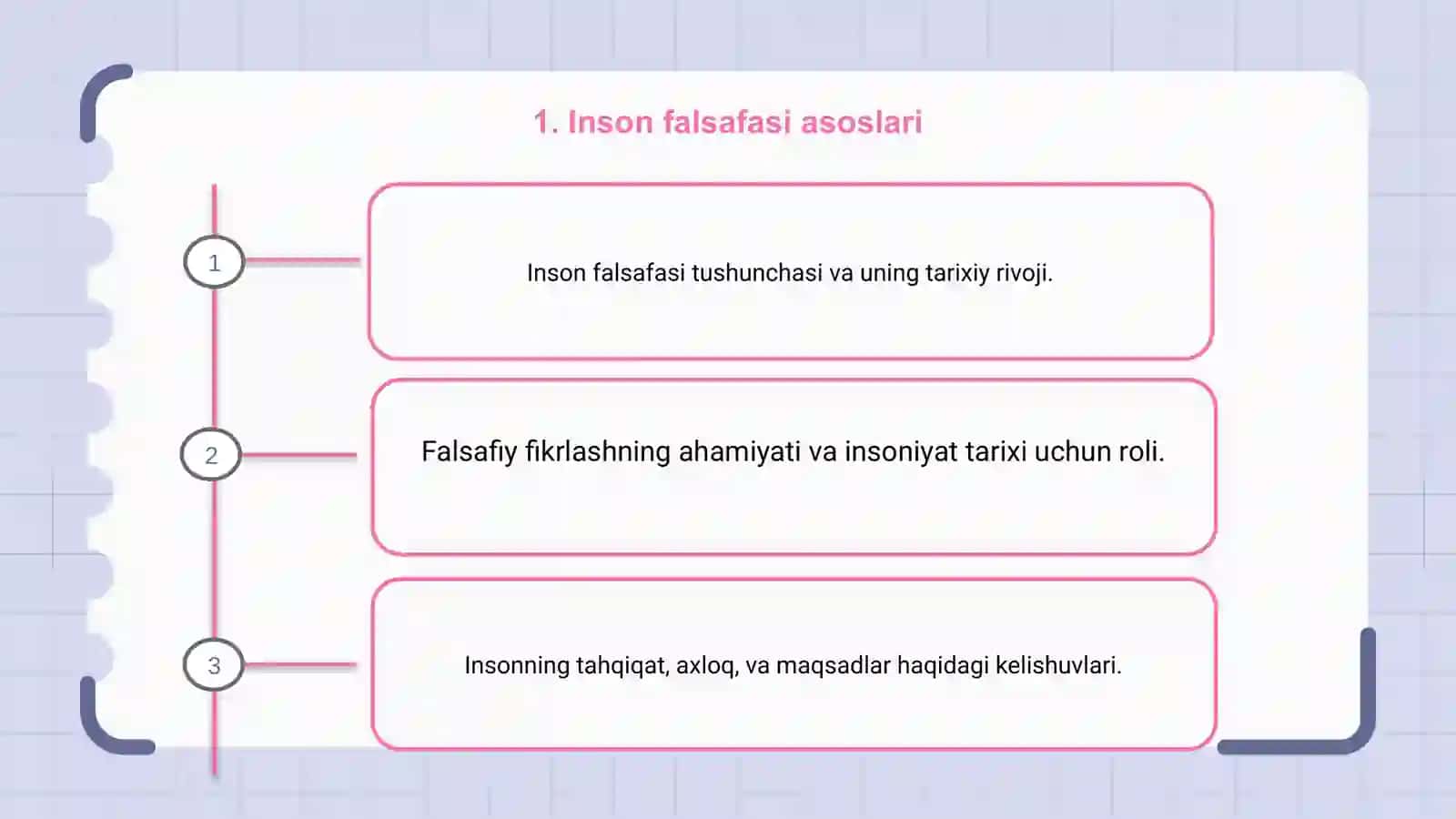 1. Inson falsafasi asoslari

1

Inson falsafasi tushunchasi va uning tarixiy rivoji.

2

Falsafiy fikrlashning ahamiyati va insoniyat tarixi uchun roli.

3

Insonning tahqiqat, axloq, va maqsadlar haqidagi kelishuvlari.